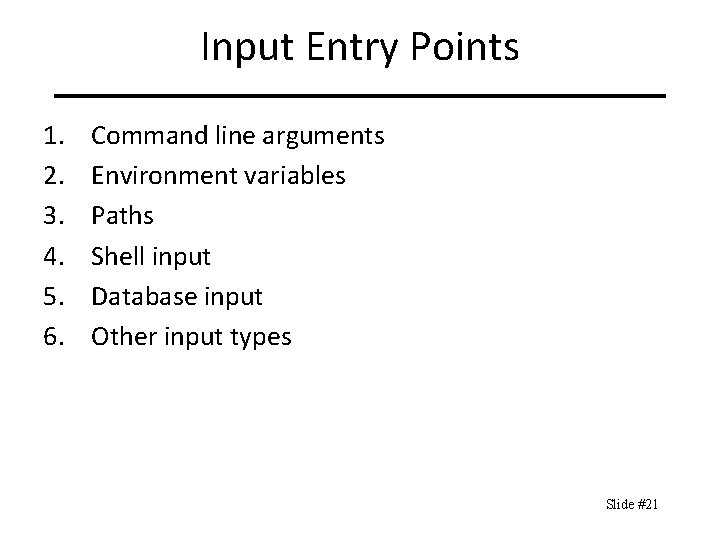 Input Entry Points

1. Command line arguments
2. Environment variables
3. Paths
4. Shell input
5. Database input
6. Other input types

Slide #21